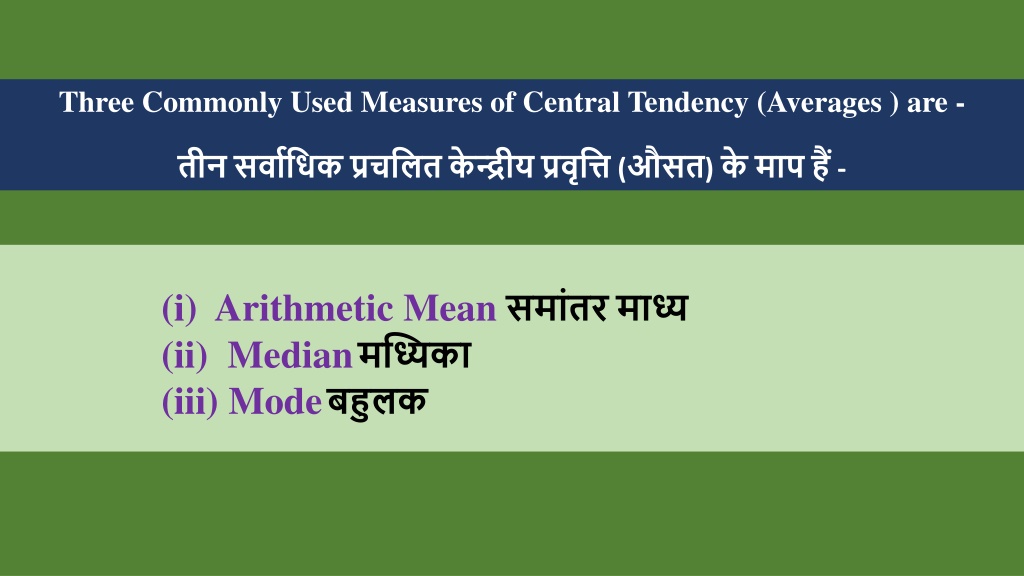 Three Commonly Used Measures of Central Tendency (Averages ) are -

तीन सर्वाधिक प्रचलित केन्द्रीय प्रवृत्ति (औसत) के माप हैं -

(i) Arithmetic Mean समांतर माध्य
(ii) Median मध्यिका
(iii) Mode बहुलक